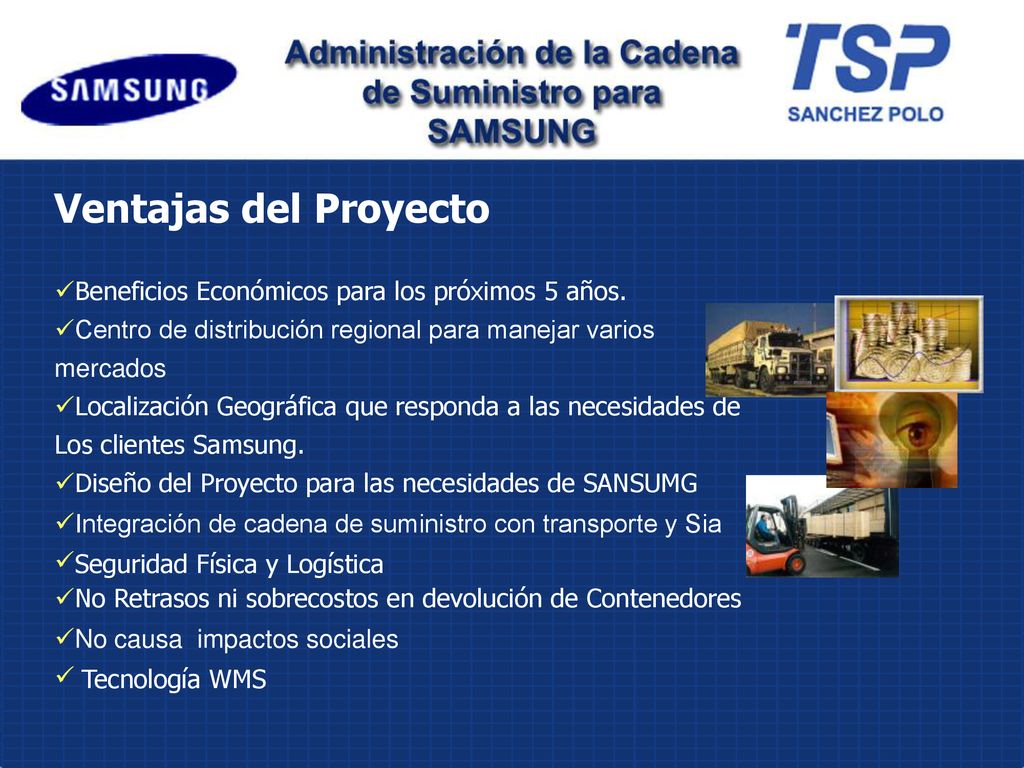 SAMSUNG

Administración de la Cadena de Suministro para SAMSUNG

TSP
SANCHEZ POLO

Ventajas del Proyecto

✓Beneficios Económicos para los próximos 5 años.
✓Centro de distribución regional para manejar varios mercados
✓Localización Geográfica que responda a las necesidades de Los clientes Samsung.
✓Diseño del Proyecto para las necesidades de SANSUMG
✓Integración de cadena de suministro con transporte y Sia
✓Seguridad Física y Logística
✓No Retrasos ni sobrecostos en devolución de Contenedores
✓No causa impactos sociales
✓ Tecnología WMS